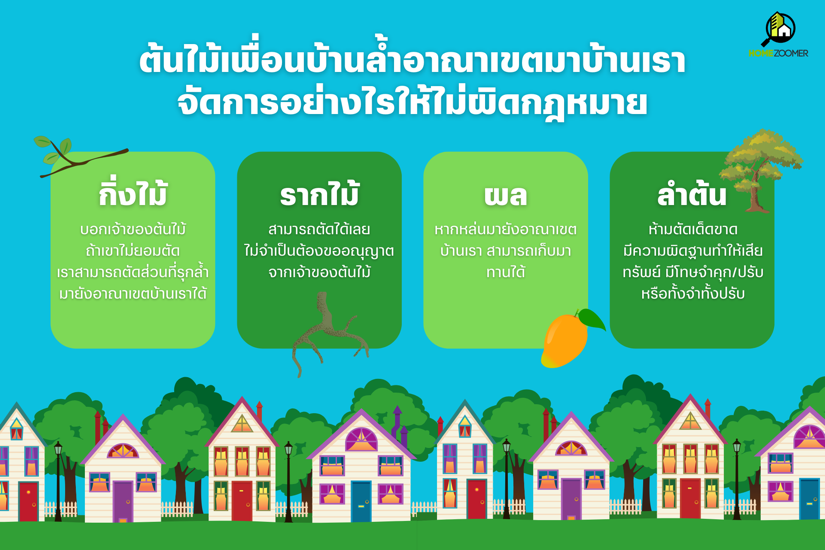 HOMEZOOMER

ต้นไม้เพื่อนบ้านล้ำอาณาเขตมาบ้านเรา จัดการอย่างไรให้ไม่ผิดกฎหมาย

กิ่งไม้

บอกเจ้าของต้นไม้ ถ้าเขาไม่ยอมตัด เราสามารถตัดส่วนที่รุกล้ำ มายังอาณาเขตบ้านเราได้

รากไม้

สามารถตัดได้เลย ไม่จำเป็นต้องขออนุญาต จากเจ้าของต้นไม้

ผล

หากหล่นมายังอาณาเขต บ้านเรา สามารถเก็บมา ทานได้

ลำต้น

ห้ามตัดเด็ดขาด มีความผิดฐานทำให้เสีย ทรัพย์ มีโทษจำคุก/ปรับ หรือทั้งจำทั้งปรับ